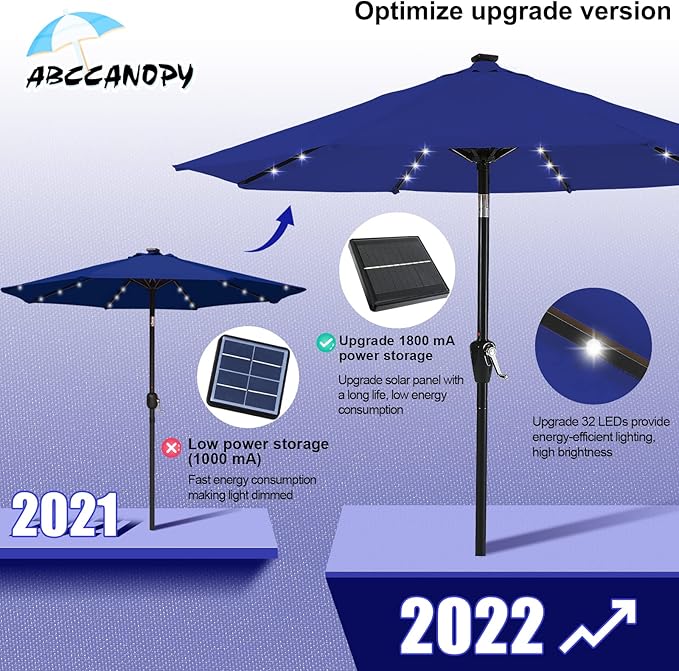 Optimize upgrade version

ABCCANOPY

Upgrade 1800 mA power storage

Upgrade solar panel with a long life, low energy consumption

Upgrade 32 LEDs provide energy-efficient lighting, high brightness

Low power storage (1000 mA)

Fast energy consumption making light dimmed

2021

2022